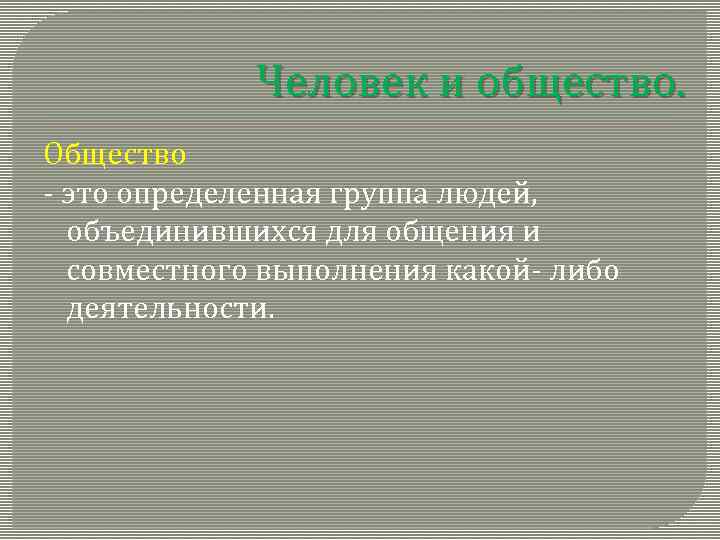 Человек и общество.

Общество

- это определенная группа людей, объединившихся для общения и совместного выполнения какой- либо деятельности.